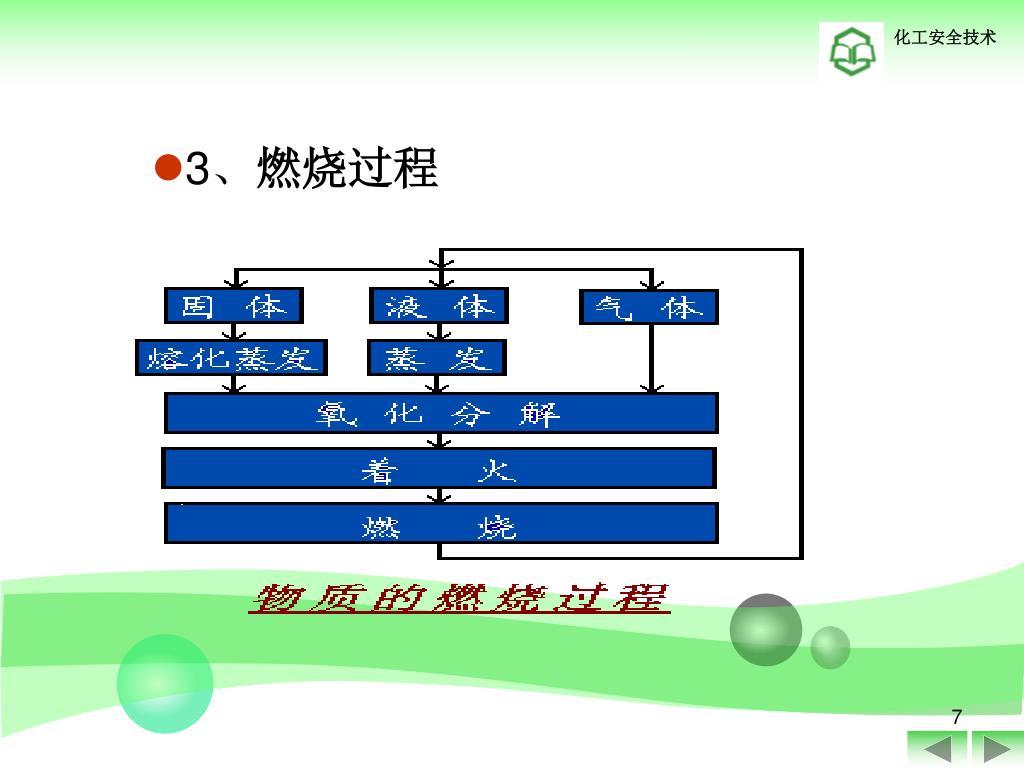 化工安全技术

3、燃烧过程

固 体

液 体

气 体

熔化蒸发

蒸 发

氧 化 分 解

着 火

燃 烧

物质的燃烧过程

7